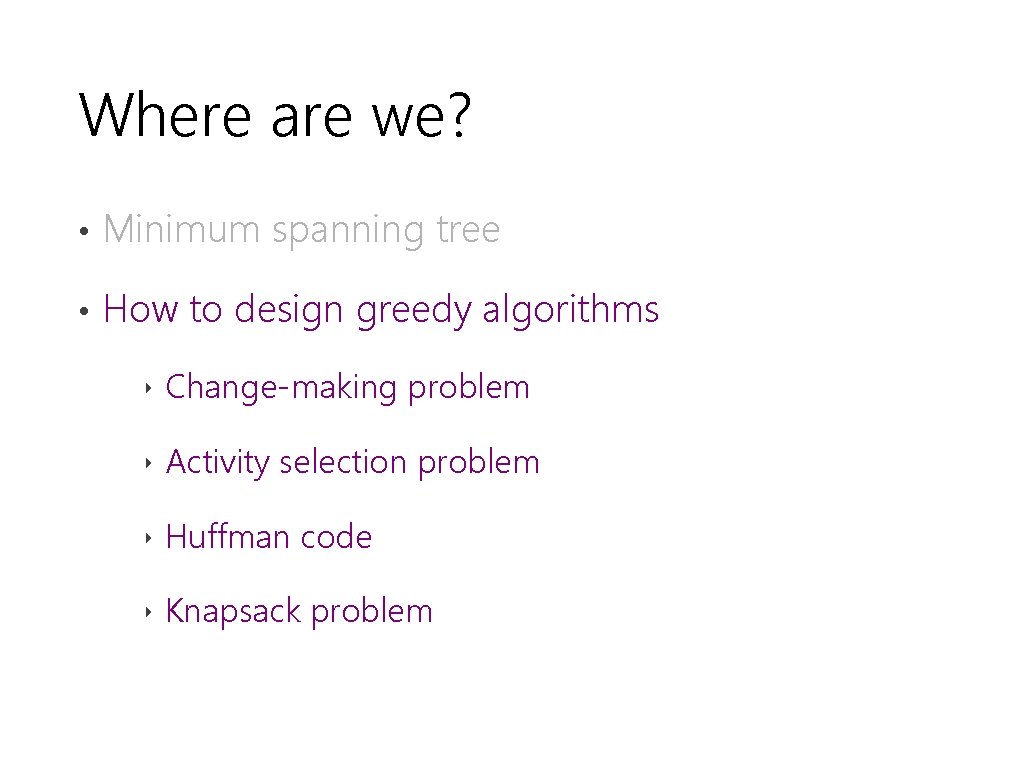 Where are we?

• Minimum spanning tree

• How to design greedy algorithms

‣ Change-making problem

‣ Activity selection problem

‣ Huffman code

‣ Knapsack problem